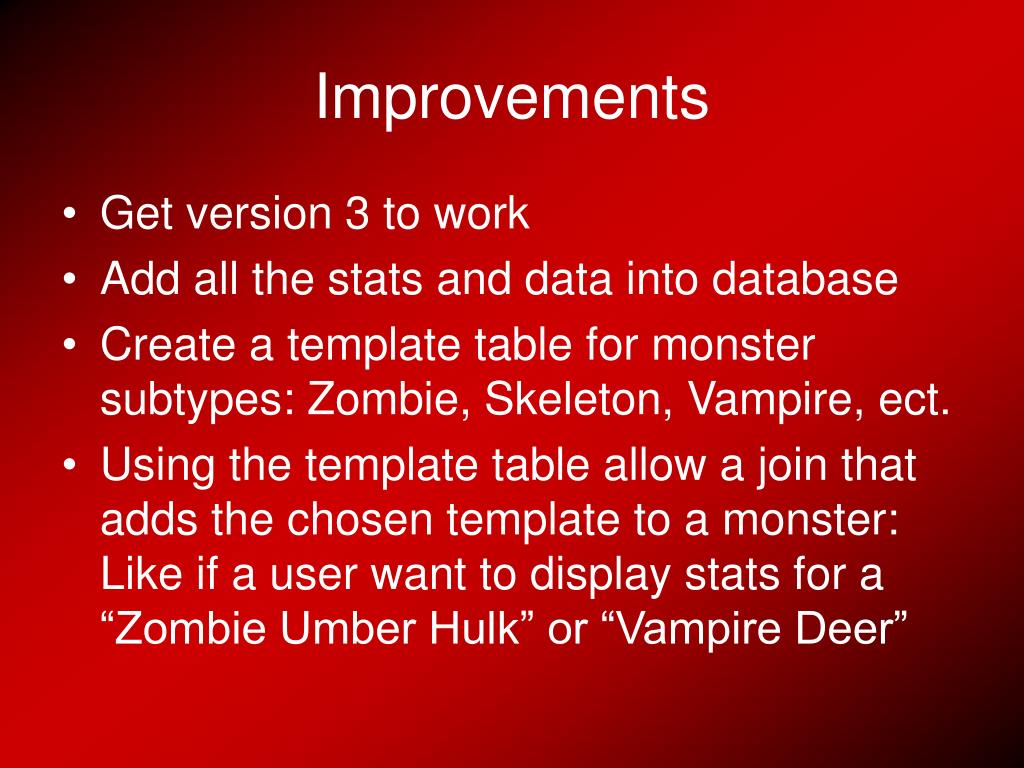 Improvements

• Get version 3 to work
• Add all the stats and data into database
• Create a template table for monster subtypes: Zombie, Skeleton, Vampire, ect.
• Using the template table allow a join that adds the chosen template to a monster: Like if a user want to display stats for a “Zombie Umber Hulk” or “Vampire Deer”